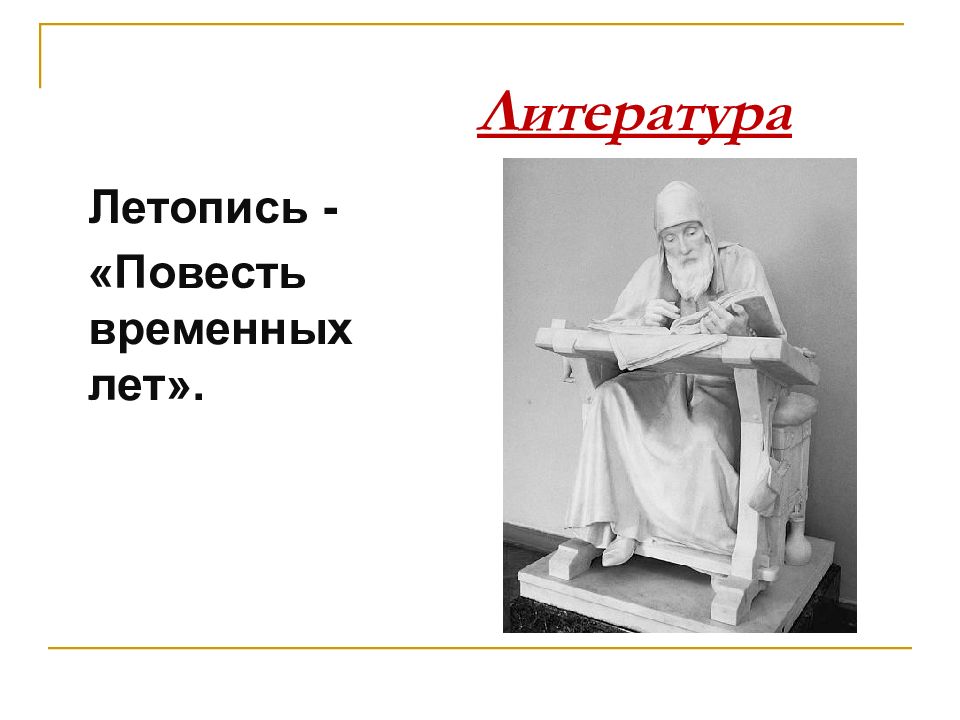 Литература

Летопись - «Повесть временных лет».